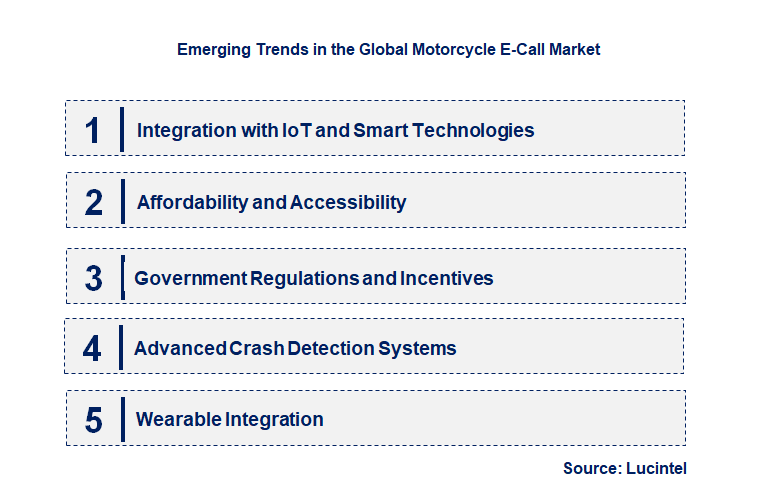 Emerging Trends in the Global Motorcycle E-Call Market

1 Integration with IoT and Smart Technologies

2 Affordability and Accessibility

3 Government Regulations and Incentives

4 Advanced Crash Detection Systems

5 Wearable Integration

Source: Lucintel